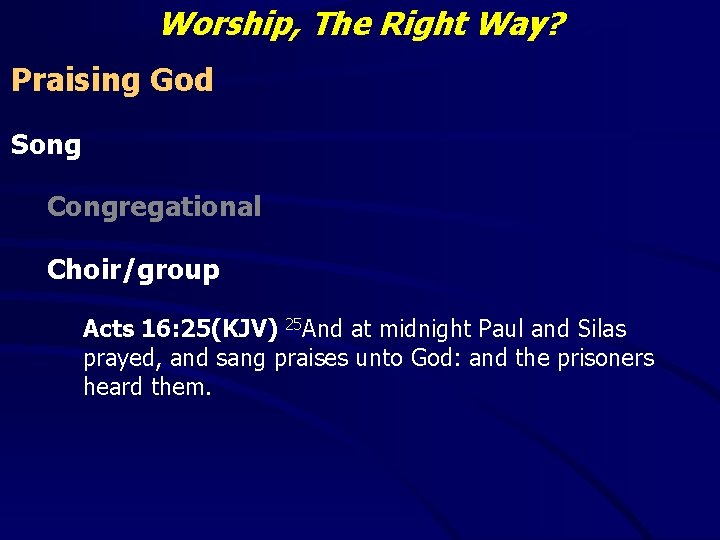 Worship, The Right Way?

Praising God

Song

Congregational

Choir/group

Acts 16:25(KJV) $^{25}$And at midnight Paul and Silas prayed, and sang praises unto God: and the prisoners heard them.